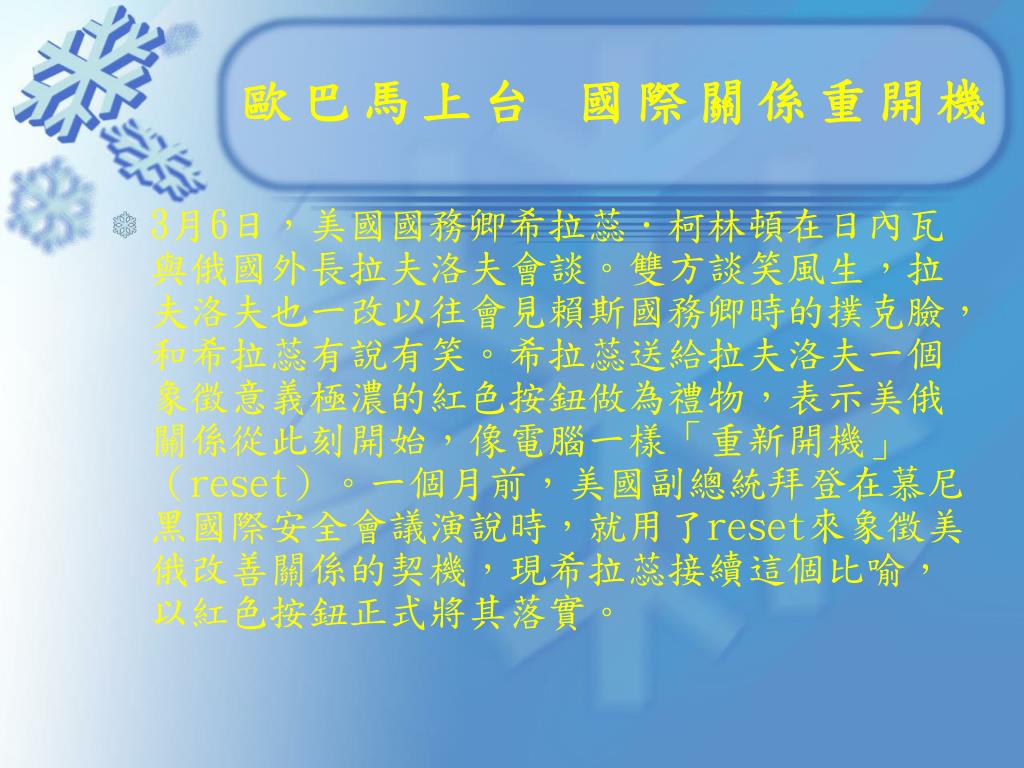 歐巴馬上台 國際關係重開機

3月6日，美國國務卿希拉蕊．柯林頓在日內瓦與俄國外長拉夫洛夫會談。雙方談笑風生，拉夫洛夫也一改以往會見賴斯國務卿時的撲克臉，和希拉蕊有說有笑。希拉蕊送給拉夫洛夫一個象徵意義極濃的紅色按鈕做為禮物，表示美俄關係從此刻開始，像電腦一樣「重新開機」（reset）。一個月前，美國副總統拜登在慕尼黑國際安全會議演說時，就用了reset來象徵美俄改善關係的契機，現希拉蕊接續這個比喻，以紅色按鈕正式將其落實。